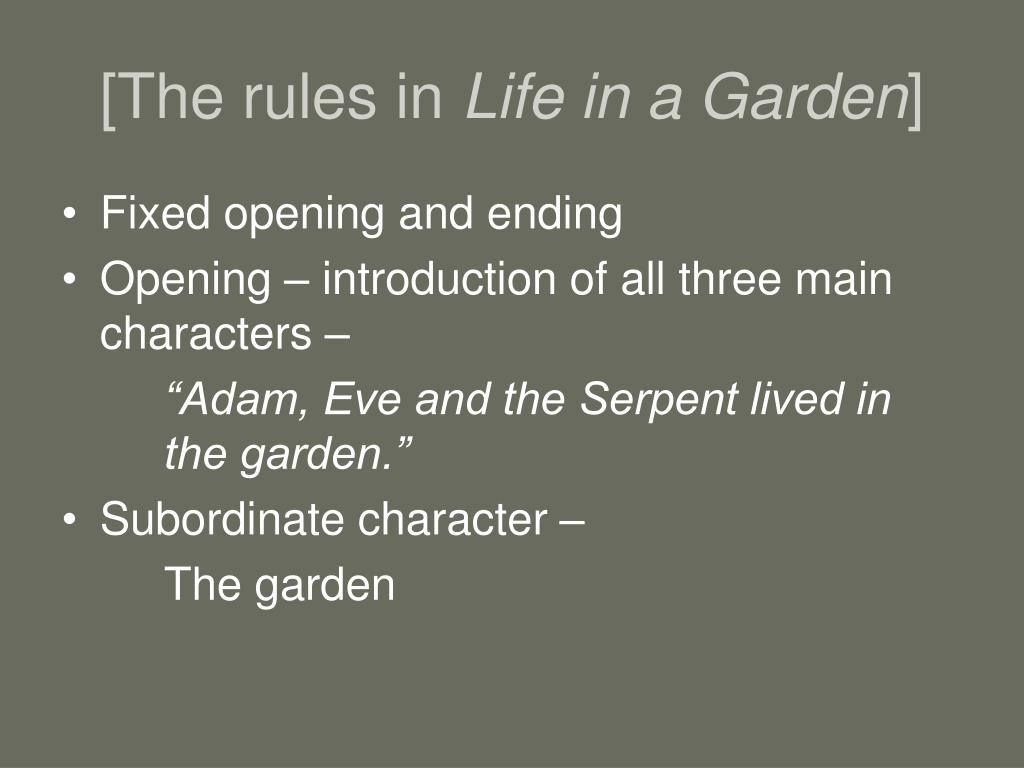 [The rules in Life in a Garden]

• Fixed opening and ending
• Opening – introduction of all three main characters –
“Adam, Eve and the Serpent lived in the garden.”
• Subordinate character –
The garden